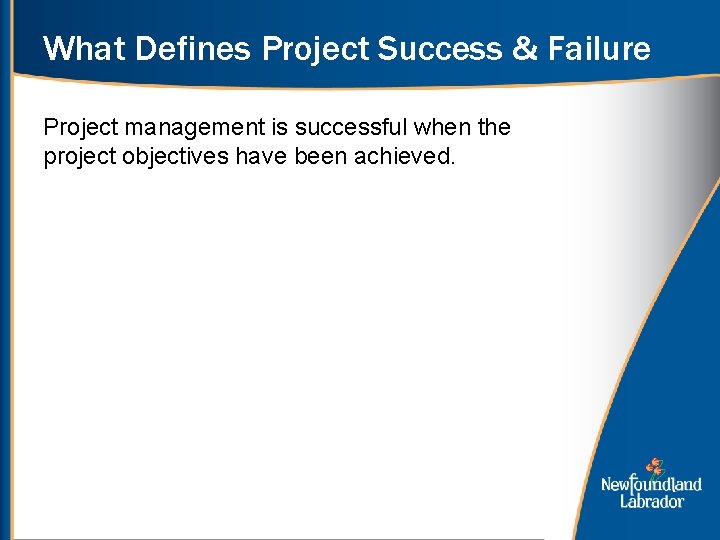 What Defines Project Success & Failure

Project management is successful when the project objectives have been achieved.

Newfoundland Labrador